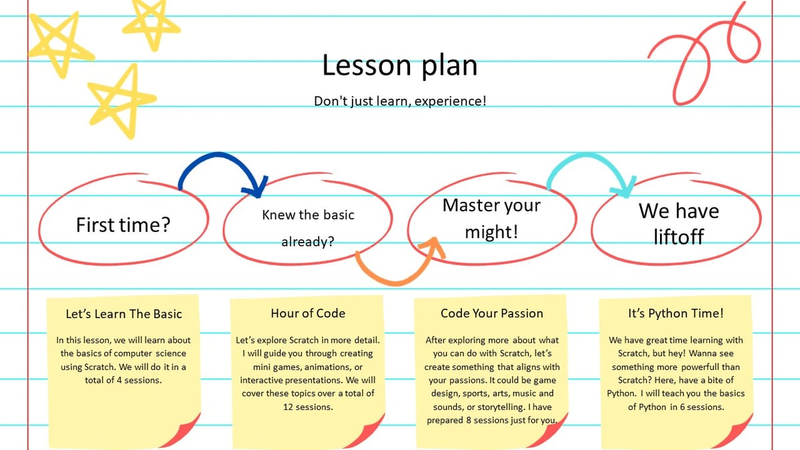 Lesson plan

Don't just learn, experience!

First time?

Knew the basic already?

Master your might!

We have liftoff

Let's Learn The Basic

In this lesson, we will learn about the basics of computer science using Scratch. We will do it in a total of 4 sessions.

Hour of Code

Let's explore Scratch in more detail. I will guide you through creating mini games, animations, or interactive presentations. We will cover these topics over a total of 12 sessions.

Code Your Passion

After exploring more about what you can do with Scratch, let's create something that aligns with your passions. It could be game design, sports, arts, music and sounds, or storytelling. I have prepared 8 sessions just for you.

It's Python Time!

We have great time learning with Scratch, but hey! Wanna see something more powerfull than Scratch? Here, have a bite of Python. I will teach you the basics of Python in 6 sessions.